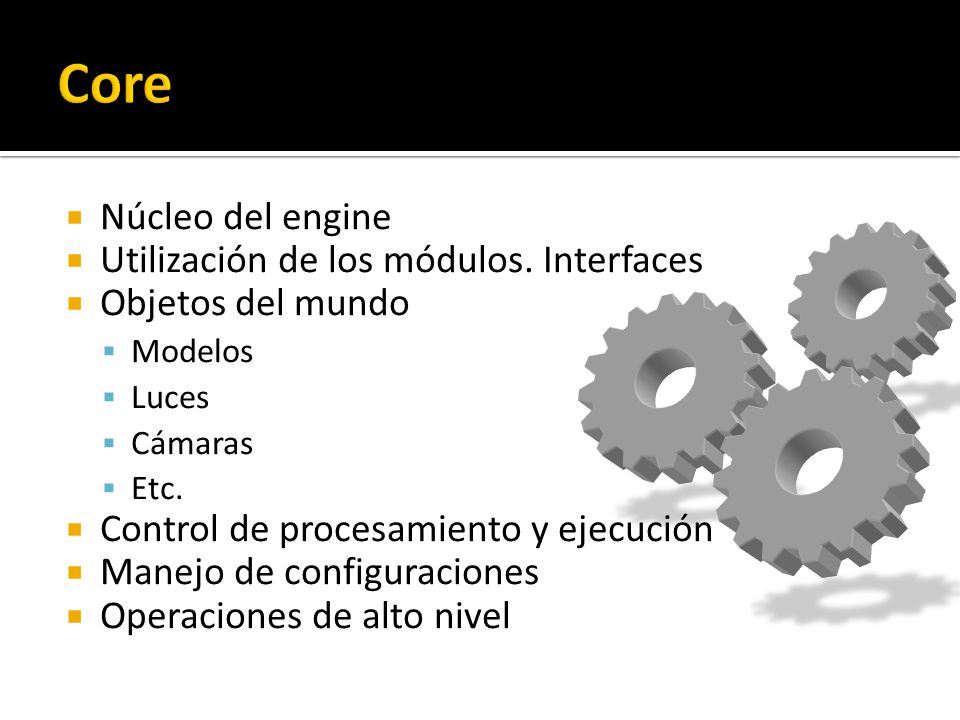 Core

- Núcleo del engine
- Utilización de los módulos. Interfaces
- Objetos del mundo
  - Modelos
  - Luces
  - Cámaras
  - Etc.
- Control de procesamiento y ejecución
- Manejo de configuraciones
- Operaciones de alto nivel